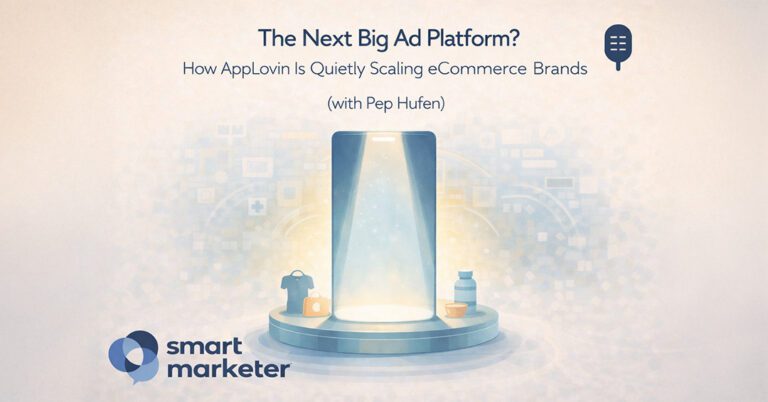 The Next Big Ad Platform?
How AppLovin Is Quietly Scaling eCommerce Brands

(with Pep Hufen)

smart
marketer